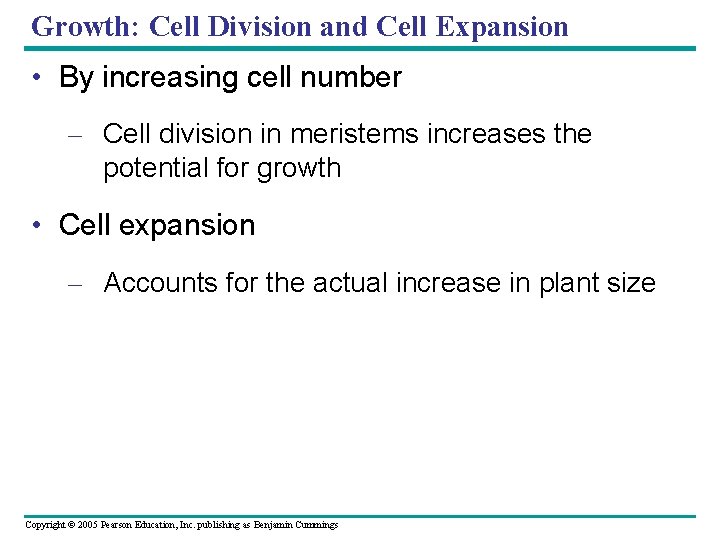 Growth: Cell Division and Cell Expansion

• By increasing cell number

– Cell division in meristems increases the potential for growth

• Cell expansion

– Accounts for the actual increase in plant size

Copyright © 2005 Pearson Education, Inc. publishing as Benjamin Cummings